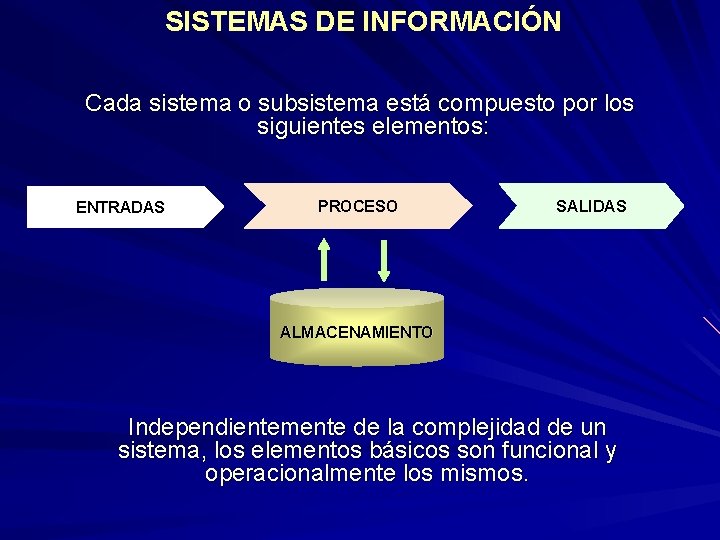 SISTEMAS DE INFORMACIÓN

Cada sistema o subsistema está compuesto por los siguientes elementos:

ENTRADAS

PROCESO

SALIDAS

ALMACENAMIENTO

Independientemente de la complejidad de un sistema, los elementos básicos son funcional y operacionalmente los mismos.